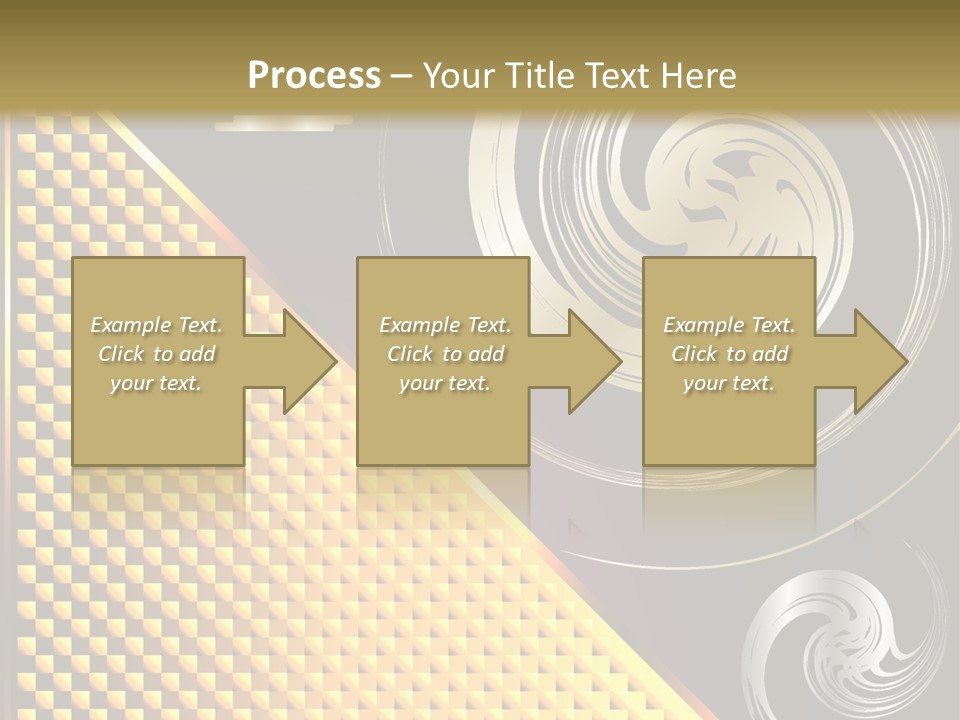 Process – Your Title Text Here

Example Text. Click to add your text.

Example Text. Click to add your text.

Example Text. Click to add your text.